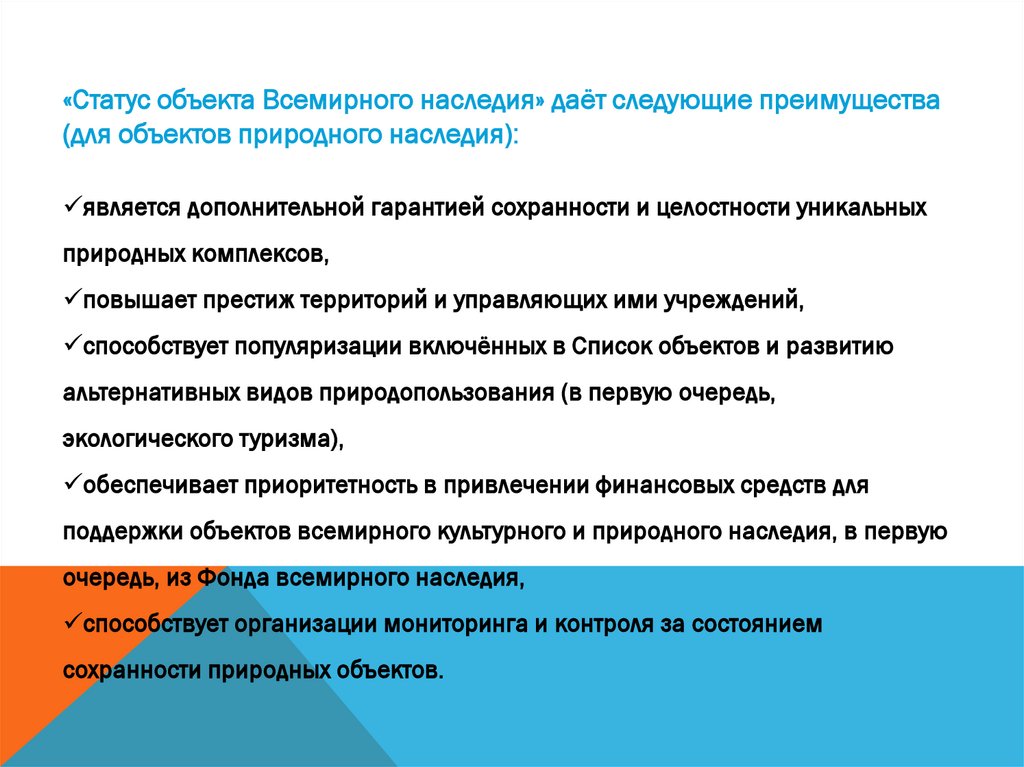 «Статус объекта Всемирного наследия» даёт следующие преимущества (для объектов природного наследия):

✓является дополнительной гарантией сохранности и целостности уникальных природных комплексов,
✓повышает престиж территорий и управляющих ими учреждений,
✓способствует популяризации включённых в Список объектов и развитию альтернативных видов природопользования (в первую очередь, экологического туризма),
✓обеспечивает приоритетность в привлечении финансовых средств для поддержки объектов всемирного культурного и природного наследия, в первую очередь, из Фонда всемирного наследия,
✓способствует организации мониторинга и контроля за состоянием сохранности природных объектов.